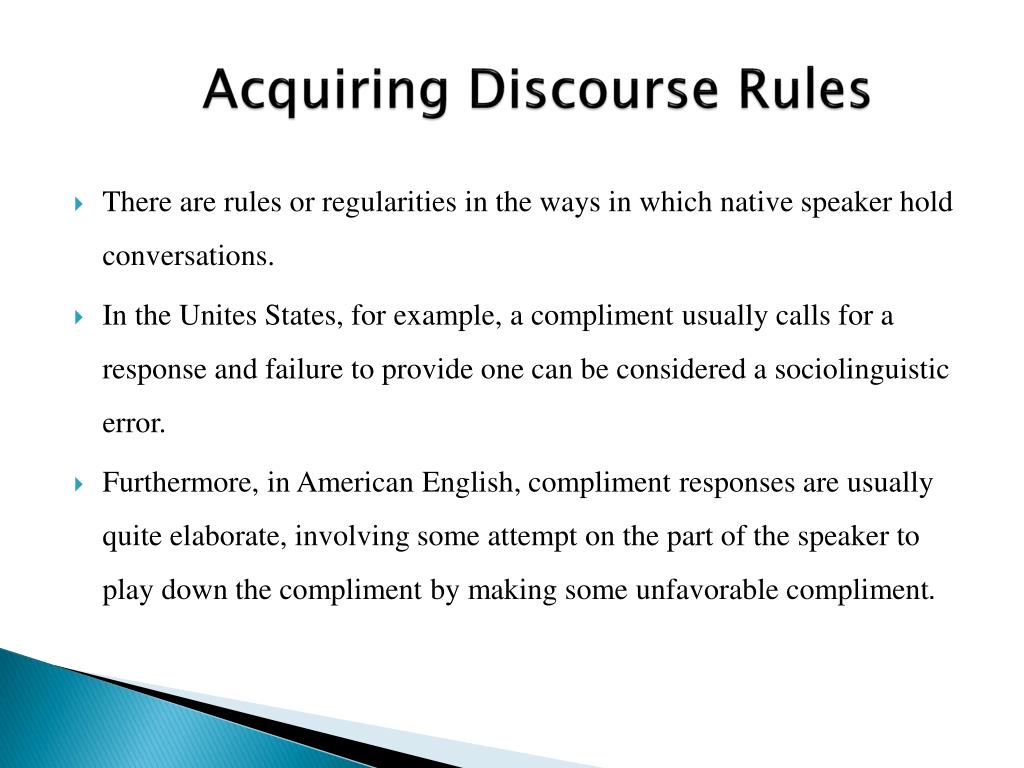 Acquiring Discourse Rules

There are rules or regularities in the ways in which native speaker hold conversations.

In the Unites States, for example, a compliment usually calls for a response and failure to provide one can be considered a sociolinguistic error.

Furthermore, in American English, compliment responses are usually quite elaborate, involving some attempt on the part of the speaker to play down the compliment by making some unfavorable compliment.